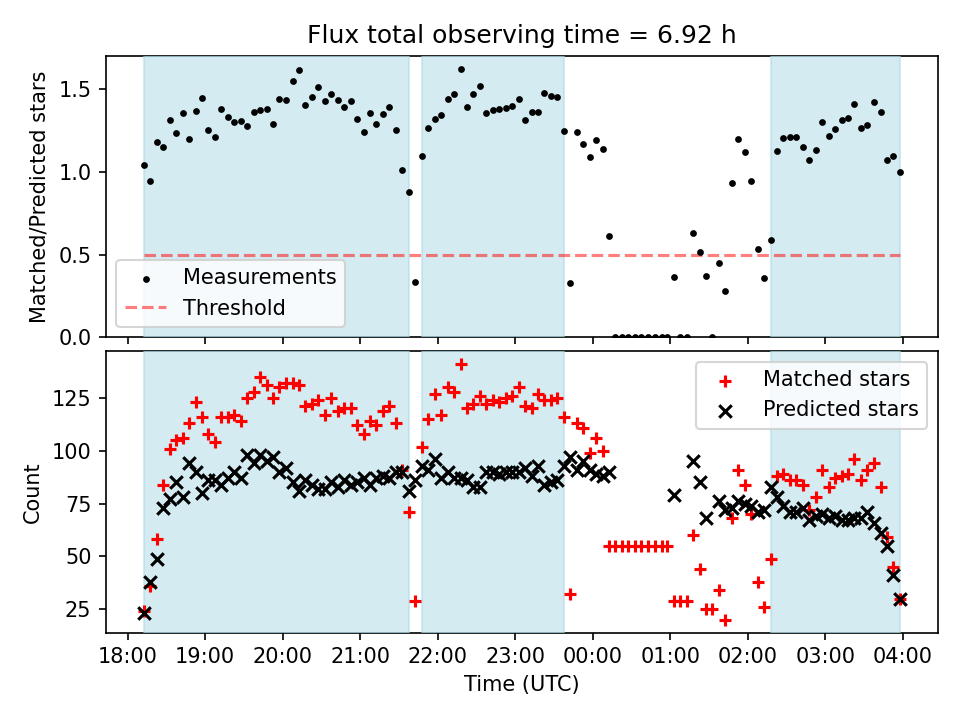 Flux total observing time = 6.92 h

Matched/Predicted stars

1.5
1.0
0.5
0.0

Measurements
Threshold

Count

125
100
75
50
25

Matched stars
Predicted stars

18:00 19:00 20:00 21:00 22:00 23:00 00:00 01:00 02:00 03:00 04:00

Time (UTC)